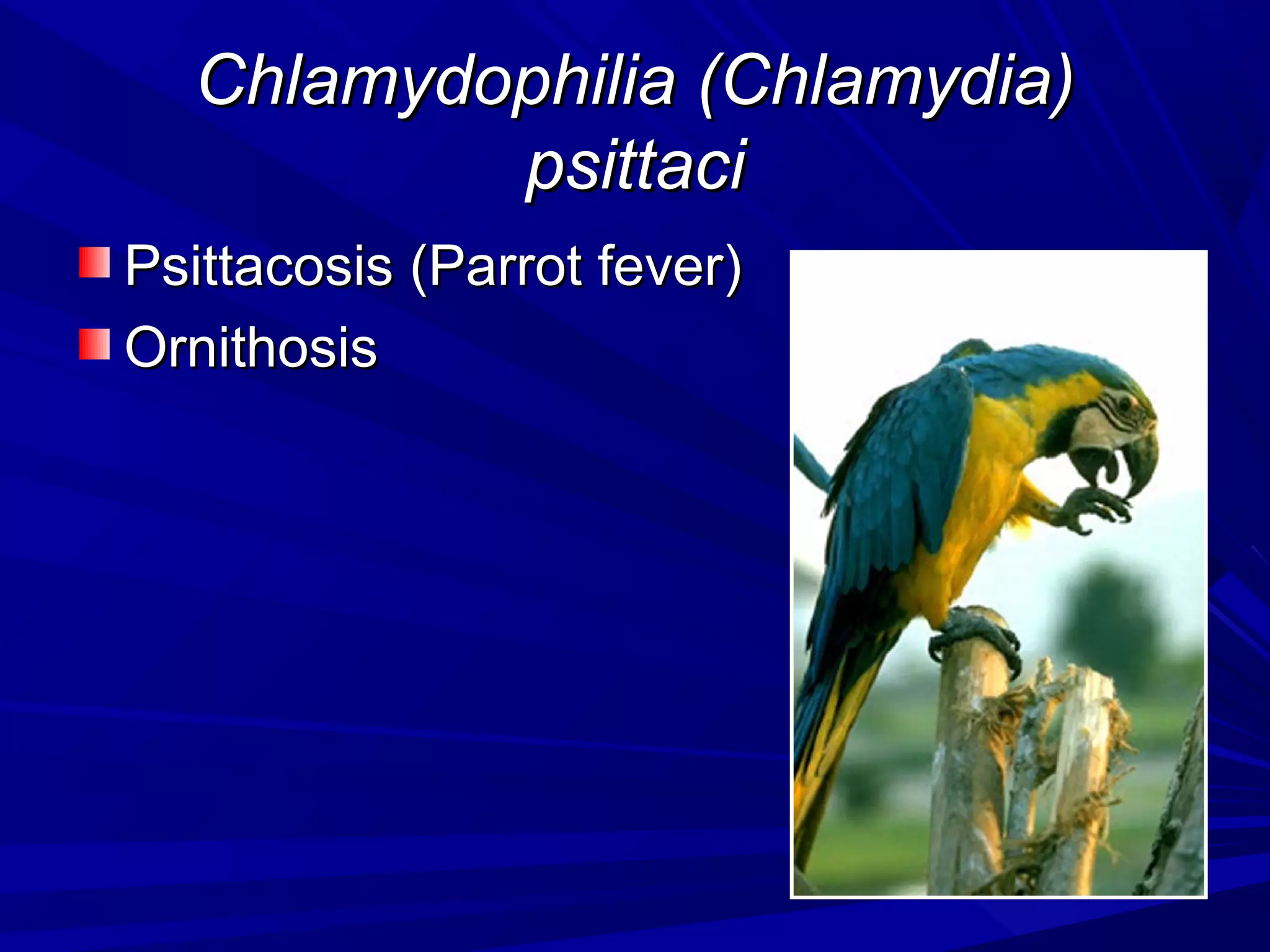 Chlamydophilia (Chlamydia) psittaci

Psittacosis (Parrot fever)

Ornithosis